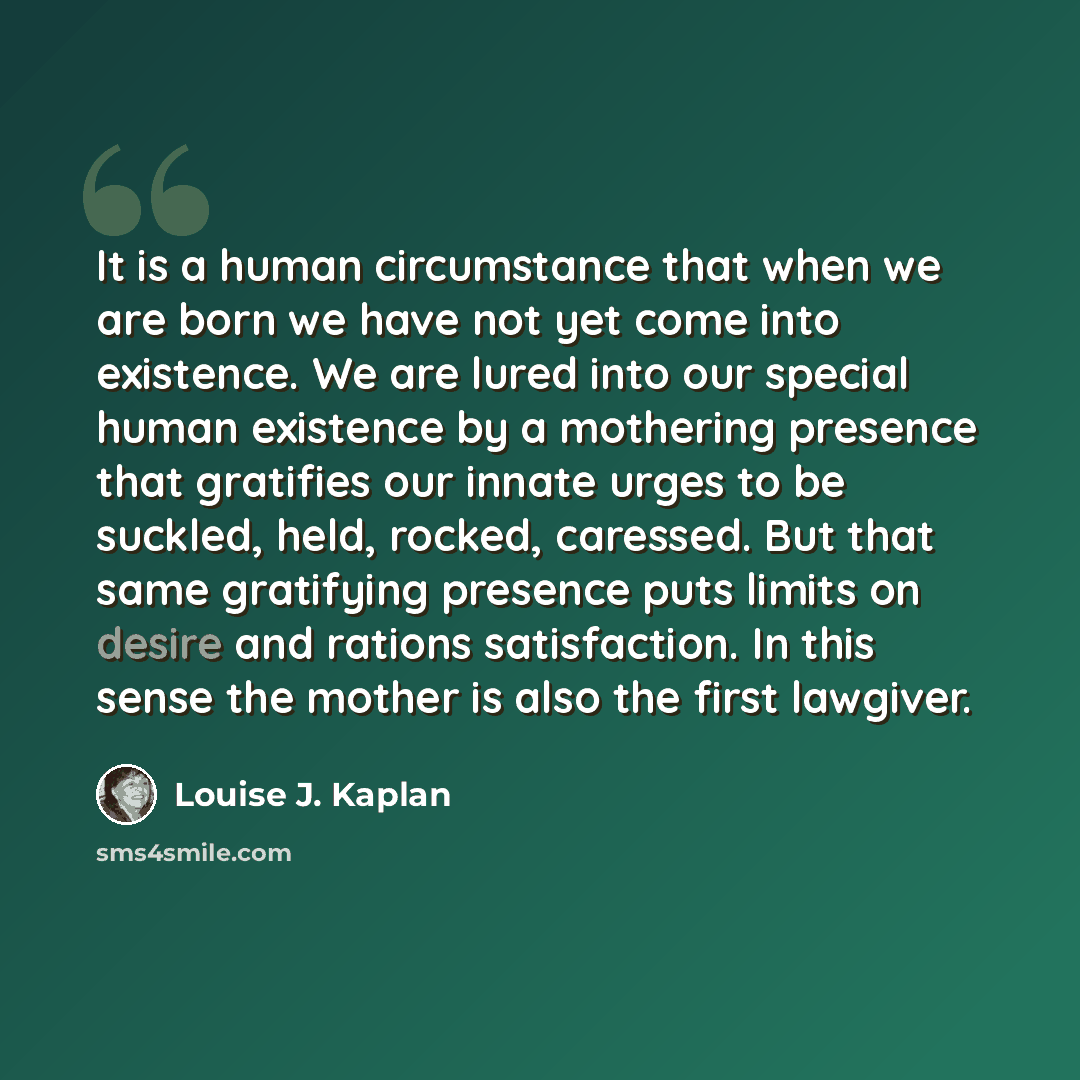 It is a human circumstance that when we are born we have not yet come into existence. We are lured into our special human existence by a mothering presence that gratifies our innate urges to be suckled, held, rocked, caressed. But that same gratifying presence puts limits on desire and rations satisfaction. In this sense the mother is also the first lawgiver.

Louise J. Kaplan

sms4smile.com